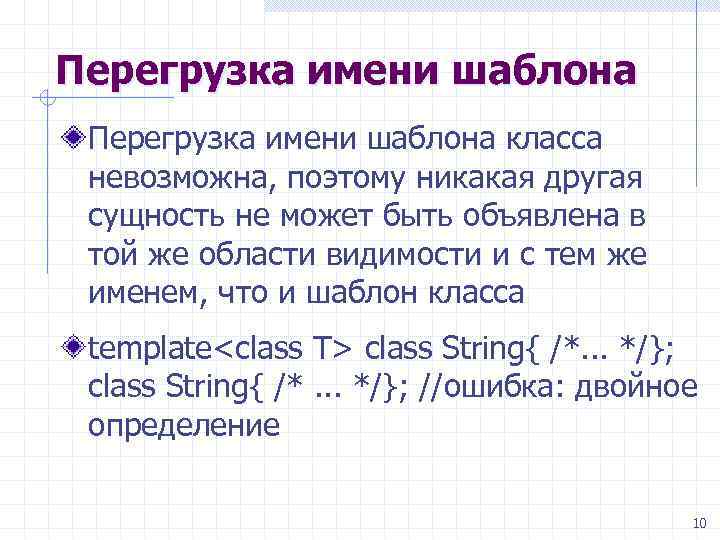 Перегрузка имени шаблона

Перегрузка имени шаблона класса невозможна, поэтому никакая другая сущность не может быть объявлена в той же области видимости и с тем же именем, что и шаблон класса

template<class T> class String{ /*... */};
class String{ /* ... */}; //ошибка: двойное определение

10